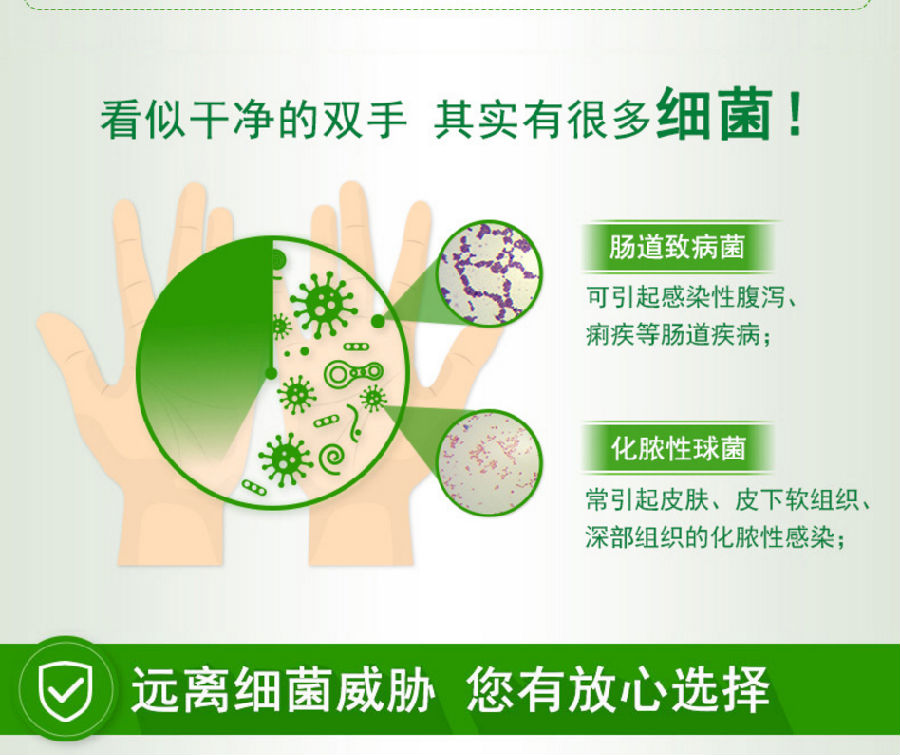 看似干净的双手 其实有很多细菌！

肠道致病菌

可引起感染性腹泻、痢疾等肠道疾病；

化脓性球菌

常引起皮肤、皮下软组织、深部组织的化脓性感染；

远离细菌威胁 您有放心选择